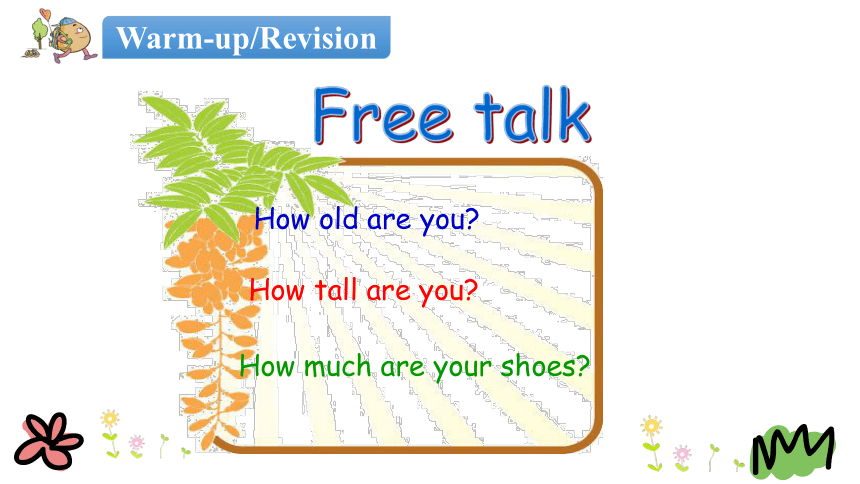 Warm-up/Revision

Free talk

How old are you?

How tall are you?

How much are your shoes?